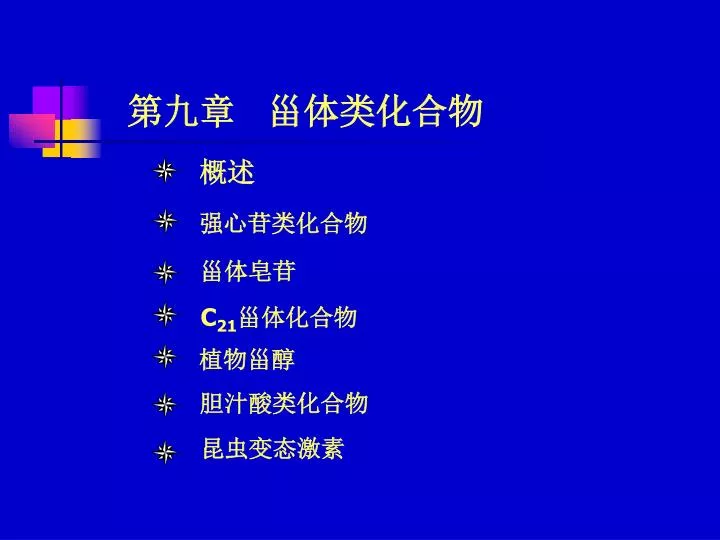 第九章　甾体类化合物

概述

强心苷类化合物

甾体皂苷

$C_{21}$甾体化合物

植物甾醇

胆汁酸类化合物

昆虫变态激素